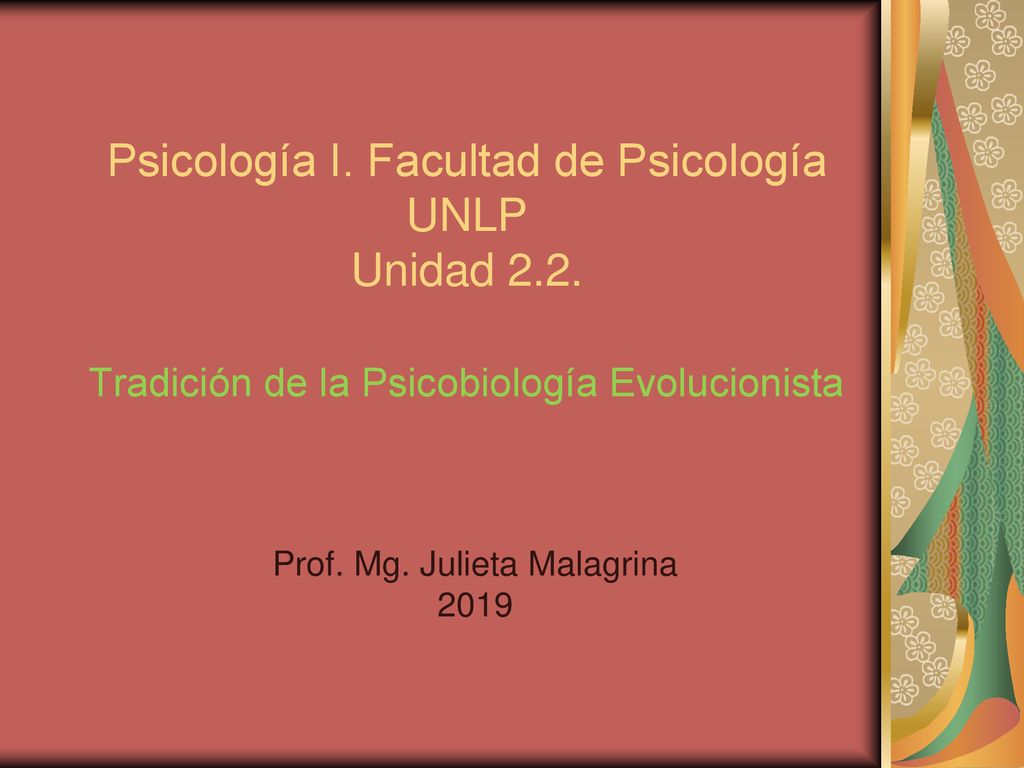 Psicología I. Facultad de Psicología
UNLP
Unidad 2.2.

Tradición de la Psicobiología Evolucionista

Prof. Mg. Julieta Malagrina
2019